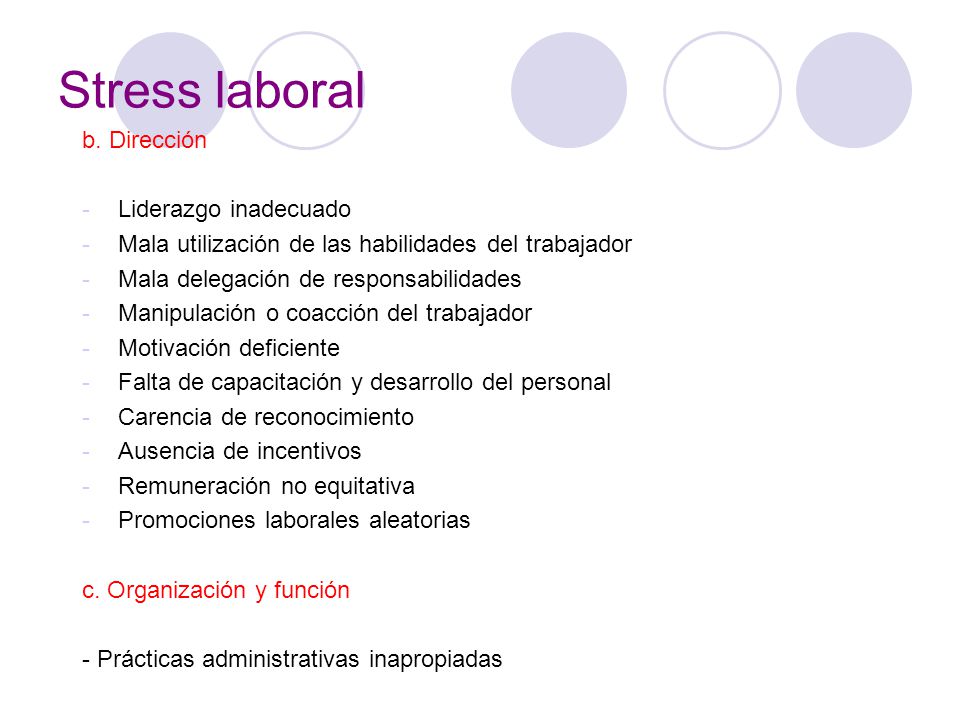 Stress laboral

b. Dirección

- Liderazgo inadecuado
- Mala utilización de las habilidades del trabajador
- Mala delegación de responsabilidades
- Manipulación o coacción del trabajador
- Motivación deficiente
- Falta de capacitación y desarrollo del personal
- Carencia de reconocimiento
- Ausencia de incentivos
- Remuneración no equitativa
- Promociones laborales aleatorias

c. Organización y función

- Prácticas administrativas inapropiadas